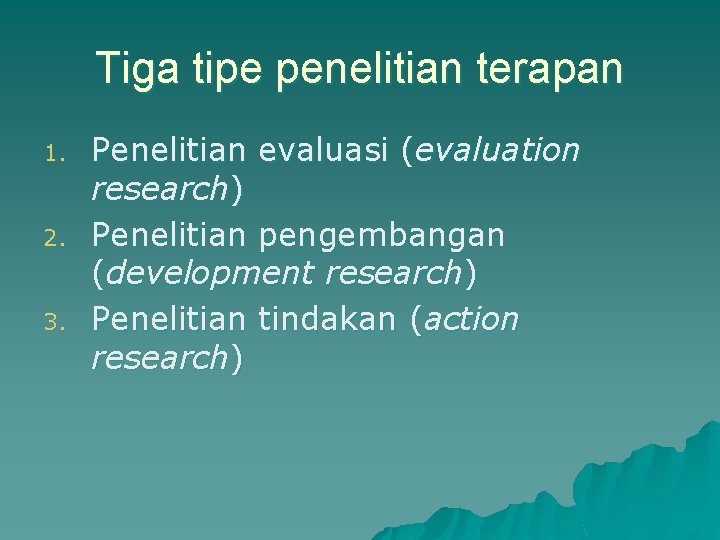 Tiga tipe penelitian terapan

1. Penelitian evaluasi (evaluation research)
2. Penelitian pengembangan (development research)
3. Penelitian tindakan (action research)